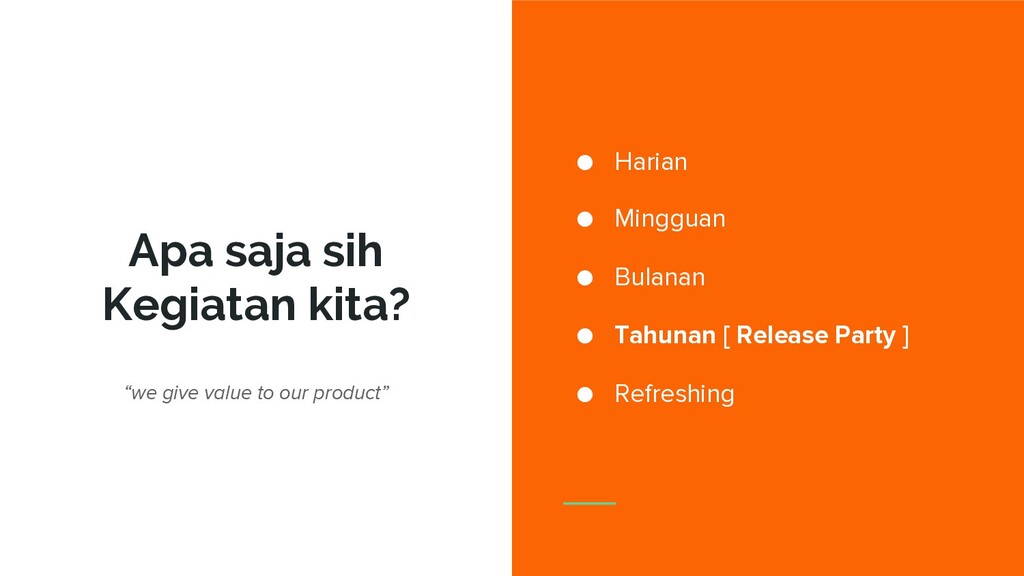 Apa saja sih Kegiatan kita?

“we give value to our product”

● Harian
● Mingguan
● Bulanan
● Tahunan [ Release Party ]
● Refreshing